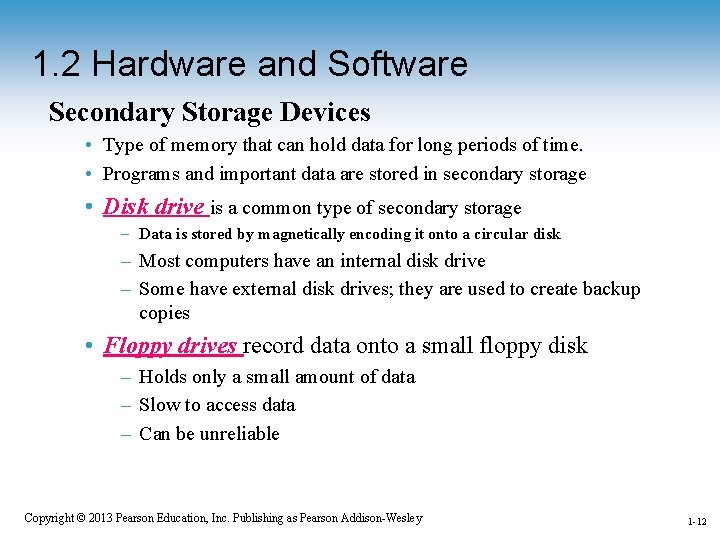 1.2 Hardware and Software

Secondary Storage Devices

• Type of memory that can hold data for long periods of time.
• Programs and important data are stored in secondary storage
• Disk drive is a common type of secondary storage
– Data is stored by magnetically encoding it onto a circular disk
– Most computers have an internal disk drive
– Some have external disk drives; they are used to create backup copies
• Floppy drives record data onto a small floppy disk
– Holds only a small amount of data
– Slow to access data
– Can be unreliable

Copyright © 2013 Pearson Education, Inc. Publishing as Pearson Addison-Wesley

1-12